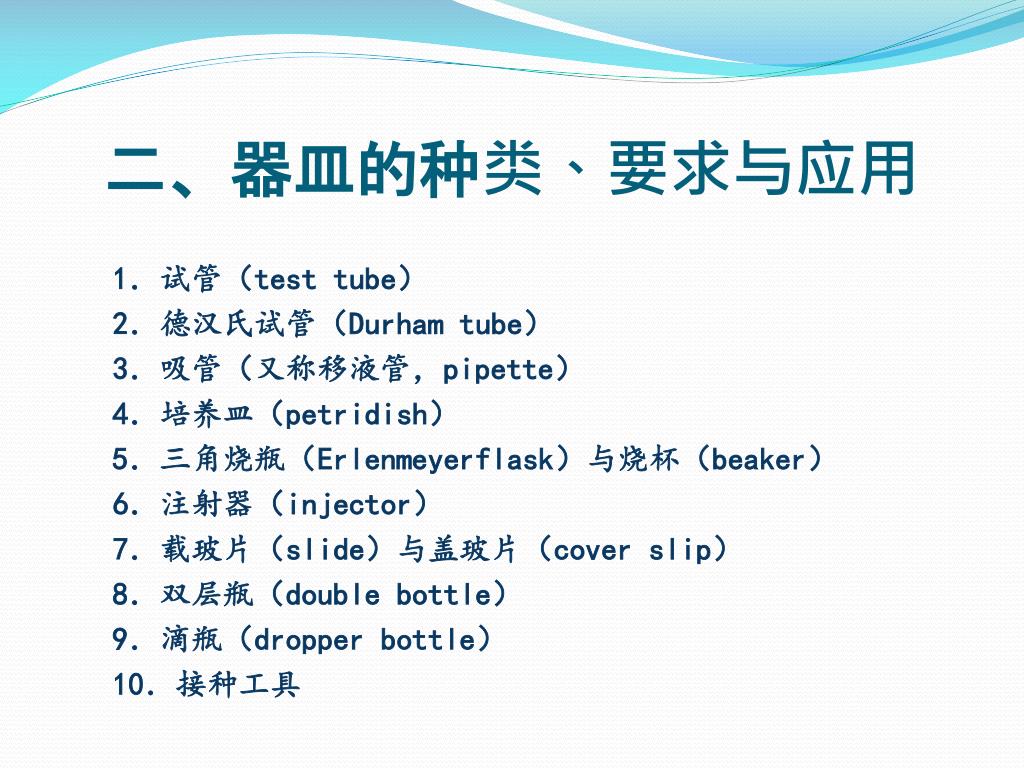 二、器皿的种类、要求与应用

1. 试管（test tube）
2. 德汉氏试管（Durham tube）
3. 吸管（又称移液管，pipette）
4. 培养皿（petridish）
5. 三角烧瓶（Erlenmeyerflask）与烧杯（beaker）
6. 注射器（injector）
7. 载玻片（slide）与盖玻片（cover slip）
8. 双层瓶（double bottle）
9. 滴瓶（dropper bottle）
10. 接种工具